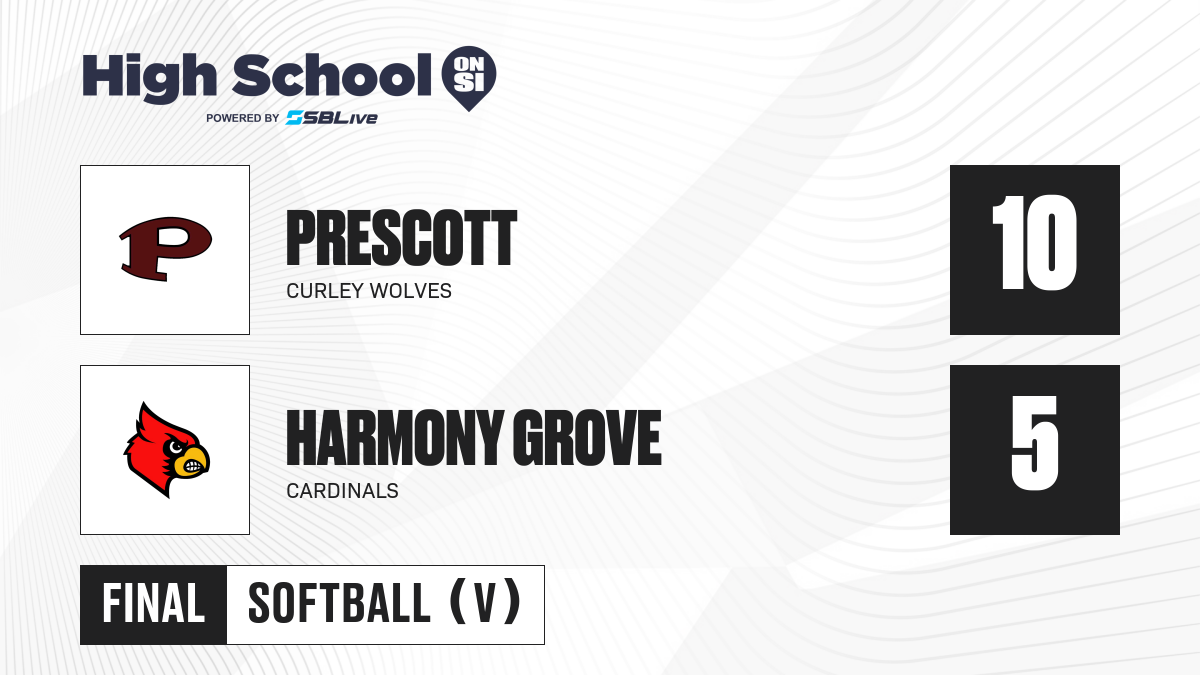 High School ON SI
POWERED BY SBLive

P

PRESCOTT
CURLEY WOLVES

10

HARMONY GROVE
CARDINALS

5

FINAL SOFTBALL (V)